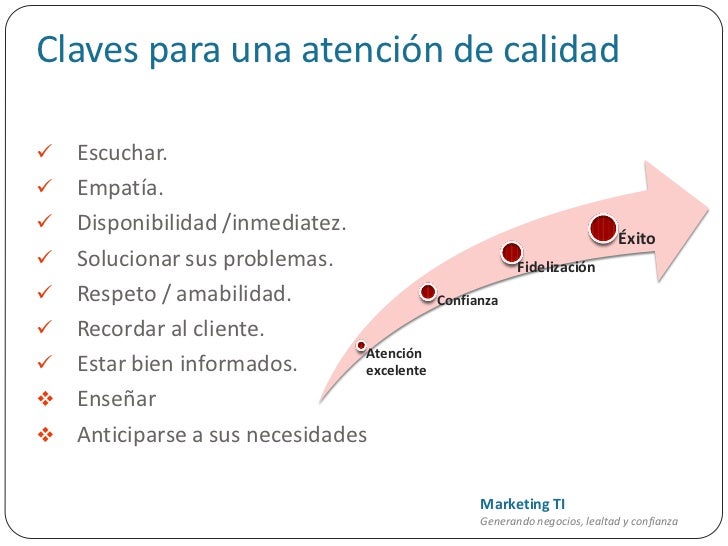 Claves para una atención de calidad

✓ Escuchar.
✓ Empatía.
✓ Disponibilidad /inmediatez.
✓ Solucionar sus problemas.
✓ Respeto / amabilidad.
✓ Recordar al cliente.
✓ Estar bien informados.
❖ Enseñar
❖ Anticiparse a sus necesidades

Atención excelente
Confianza
Fidelización
Éxito

Marketing TI
Generando negocios, lealtad y confianza